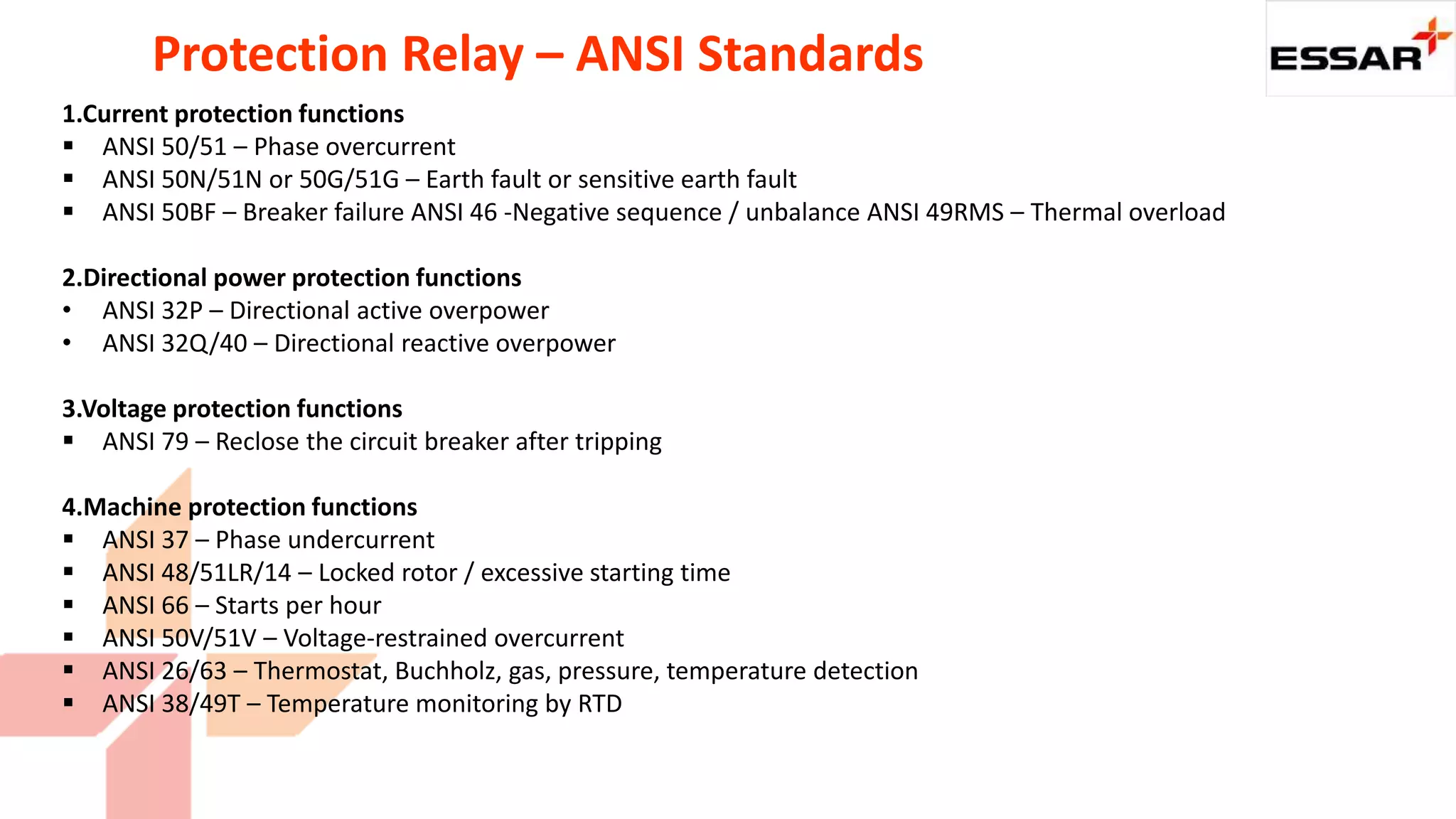 Protection Relay – ANSI Standards

ESSAR

1.Current protection functions
▪ ANSI 50/51 – Phase overcurrent
▪ ANSI 50N/51N or 50G/51G – Earth fault or sensitive earth fault
▪ ANSI 50BF – Breaker failure ANSI 46 -Negative sequence / unbalance ANSI 49RMS – Thermal overload

2.Directional power protection functions
• ANSI 32P – Directional active overpower
• ANSI 32Q/40 – Directional reactive overpower

3.Voltage protection functions
▪ ANSI 79 – Reclose the circuit breaker after tripping

4.Machine protection functions
▪ ANSI 37 – Phase undercurrent
▪ ANSI 48/51LR/14 – Locked rotor / excessive starting time
▪ ANSI 66 – Starts per hour
▪ ANSI 50V/51V – Voltage-restrained overcurrent
▪ ANSI 26/63 – Thermostat, Buchholz, gas, pressure, temperature detection
▪ ANSI 38/49T – Temperature monitoring by RTD